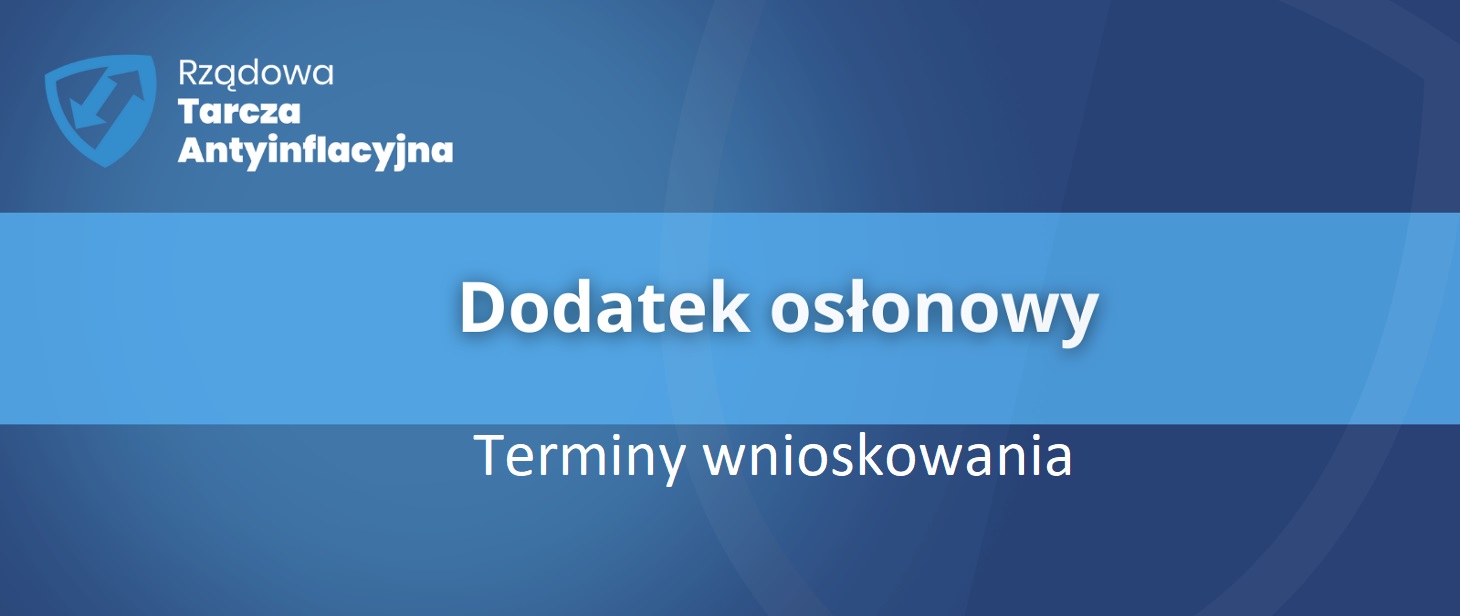 Rządowa
Tarcza
Antyinflacyjna

Dodatek osłonowy

Terminy wnioskowania